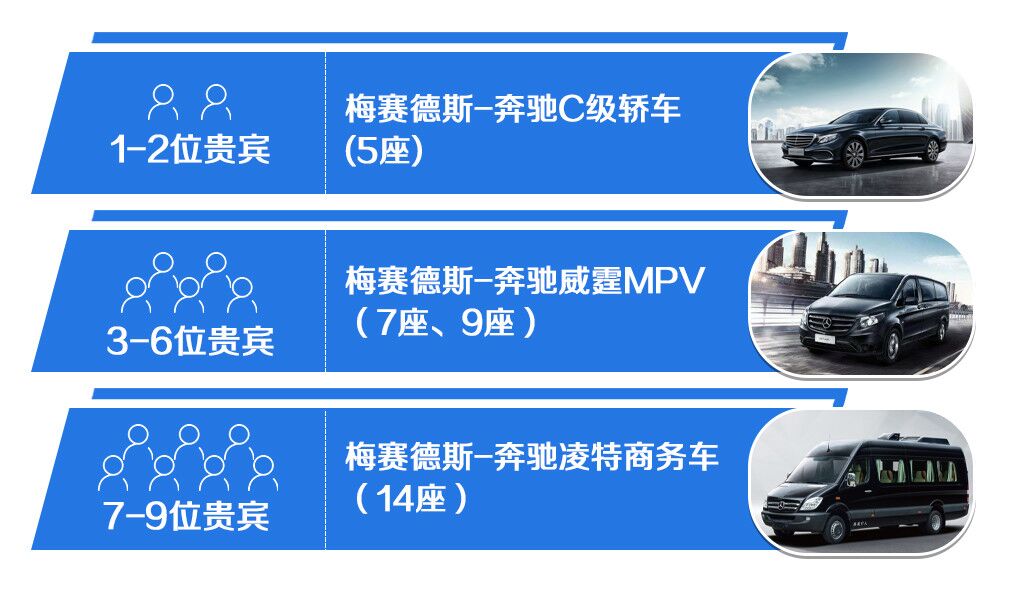 1-2位贵宾

梅赛德斯-奔驰C级轿车
(5座)

3-6位贵宾

梅赛德斯-奔驰威霆MPV
（7座、9座）

7-9位贵宾

梅赛德斯-奔驰凌特商务车
（14座）